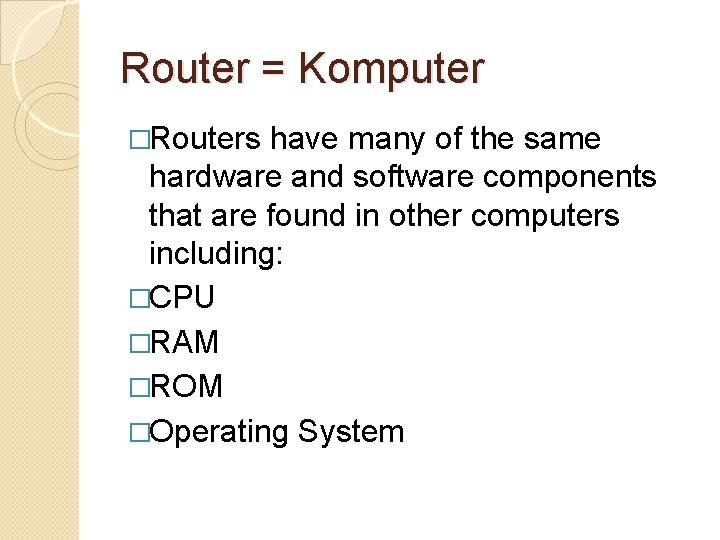 Router = Komputer

□Routers have many of the same hardware and software components that are found in other computers including:

□CPU

□RAM

□ROM

□Operating System